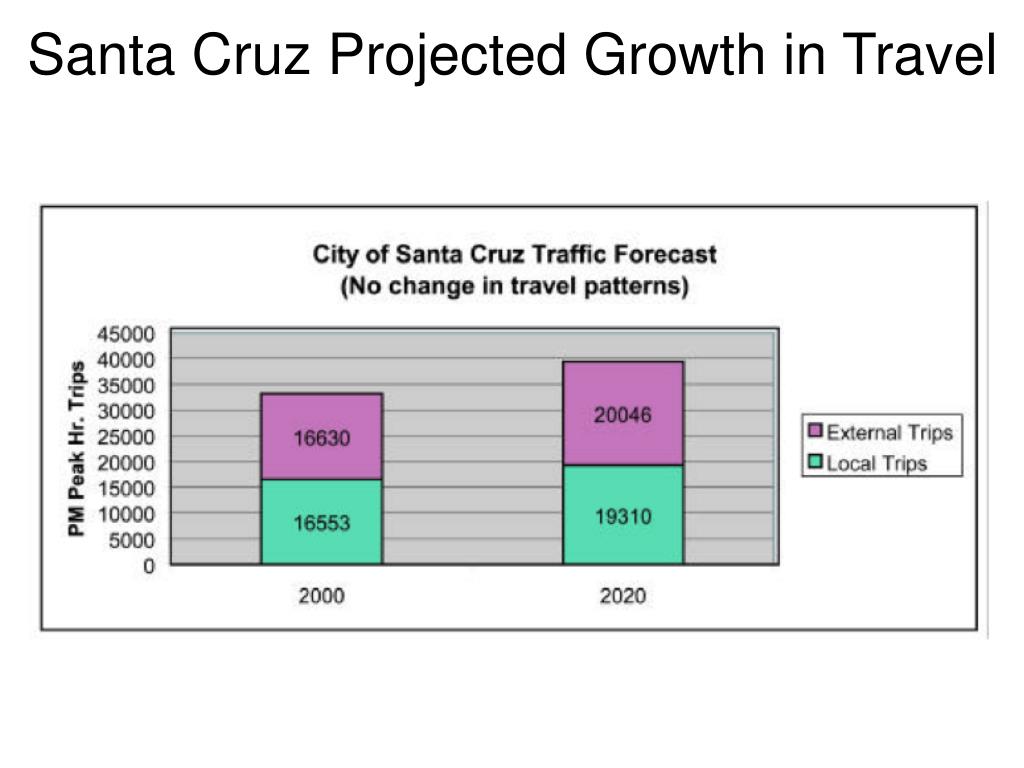 Santa Cruz Projected Growth in Travel

City of Santa Cruz Traffic Forecast
(No change in travel patterns)

PM Peak Hr. Trips

45000
40000
35000
30000
25000
20000
15000
10000
5000
0

16630
16553
20046
19310

2000
2020

External Trips
Local Trips